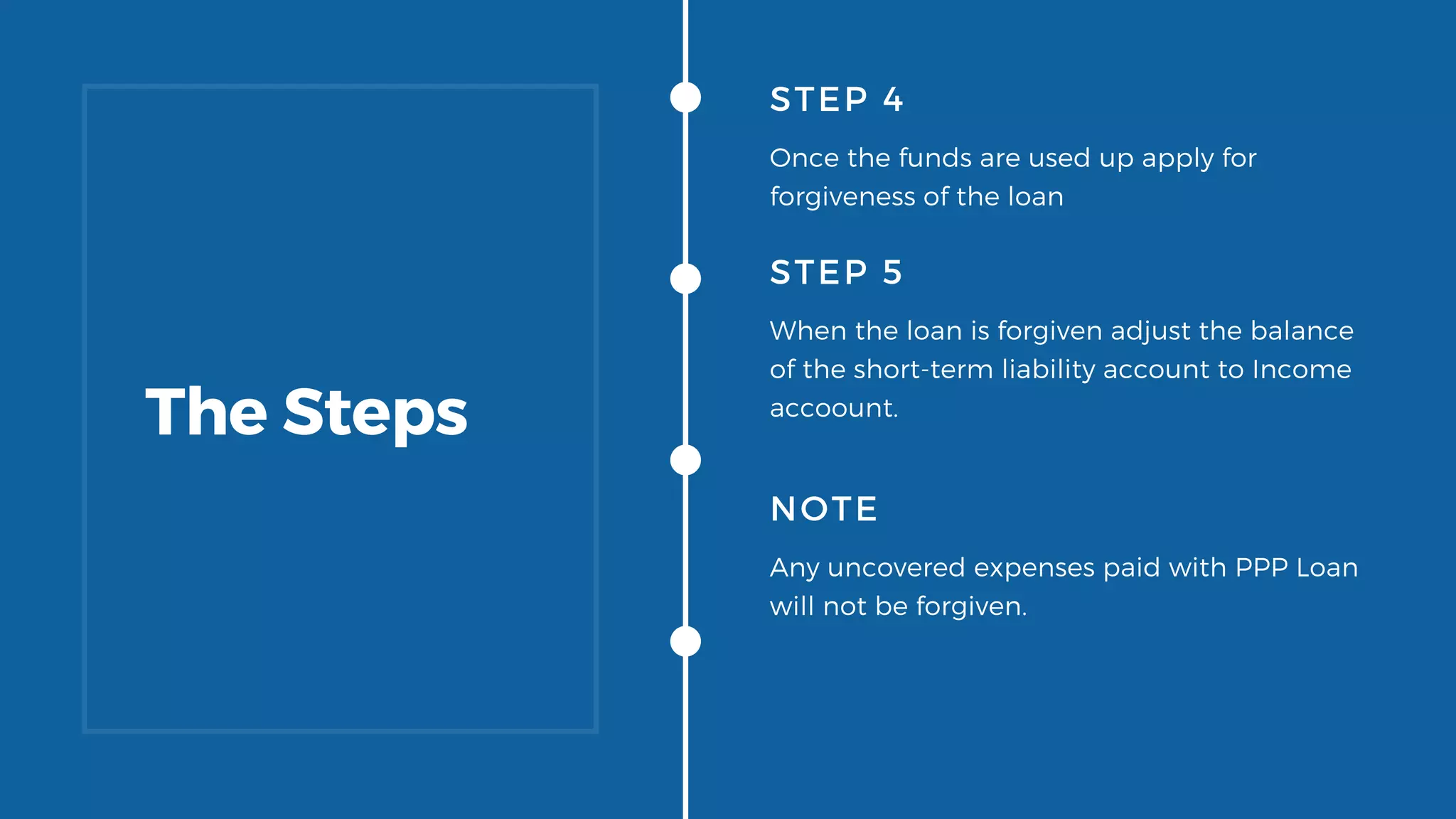 The Steps

STEP 4

Once the funds are used up apply for forgiveness of the loan

STEP 5

When the loan is forgiven adjust the balance of the short-term liability account to Income accoount.

NOTE

Any uncovered expenses paid with PPP Loan will not be forgiven.